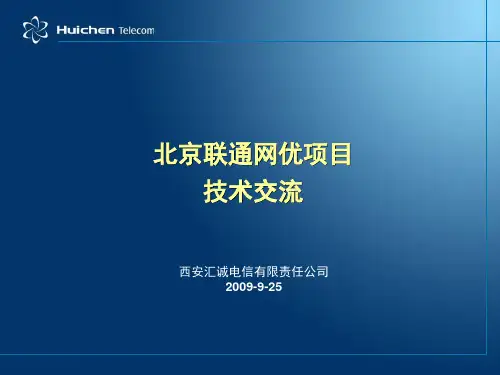 Huichen Telecom

北京联通网优项目
技术交流

西安汇诚电信有限责任公司
2009-9-25